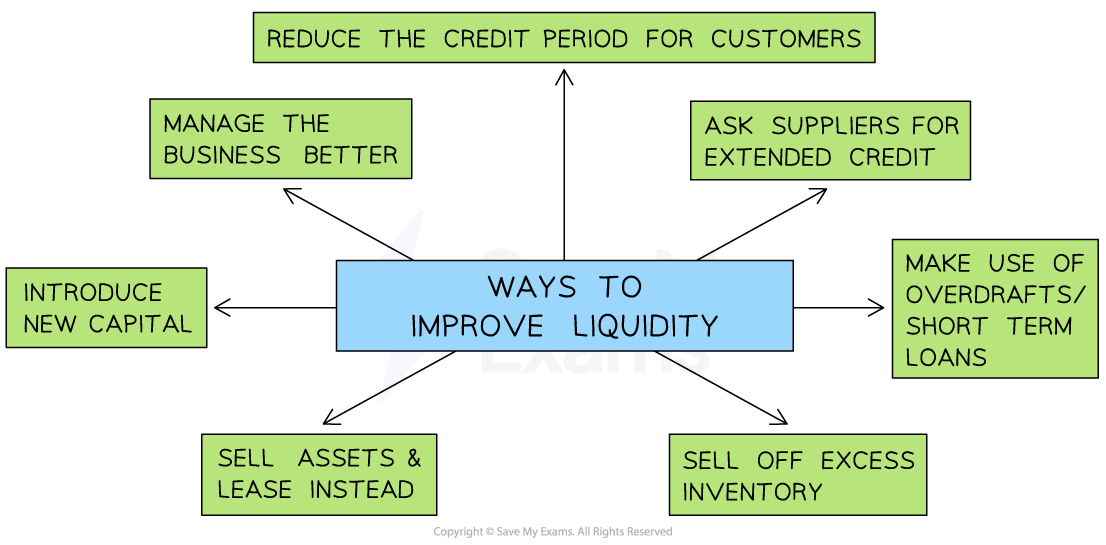 REDUCE THE CREDIT PERIOD FOR CUSTOMERS

MANAGE THE BUSINESS BETTER

ASK SUPPLIERS FOR EXTENDED CREDIT

INTRODUCE NEW CAPITAL

WAYS TO IMPROVE LIQUIDITY

MAKE USE OF OVERDRAFTS/ SHORT TERM LOANS

SELL ASSETS & LEASE INSTEAD

SELL OFF EXCESS INVENTORY

Copyright © Save My Exams. All Rights Reserved